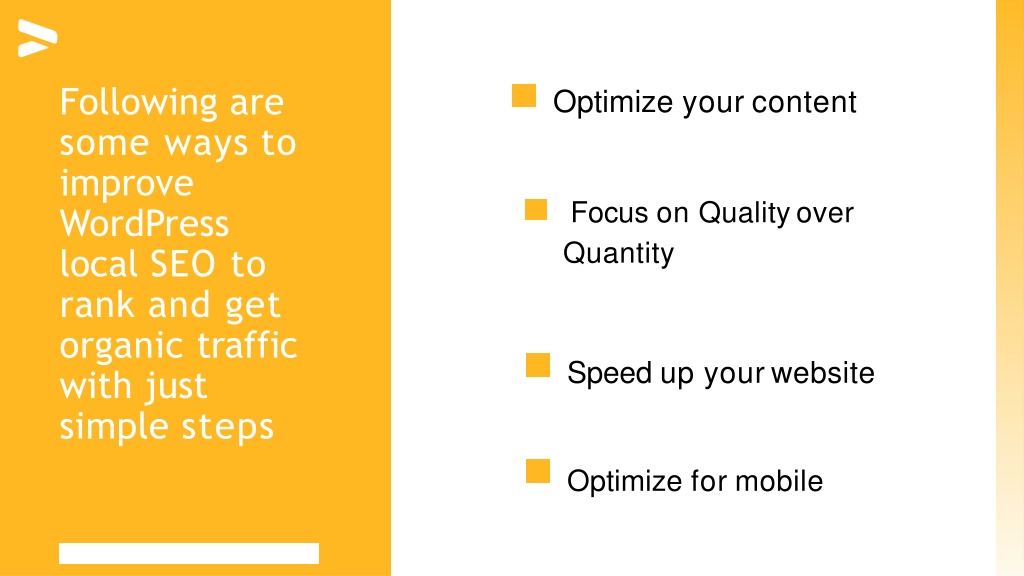 Following are some ways to improve WordPress local SEO to rank and get organic traffic with just simple steps

Optimize your content

Focus on Quality over Quantity

Speed up your website

Optimize for mobile